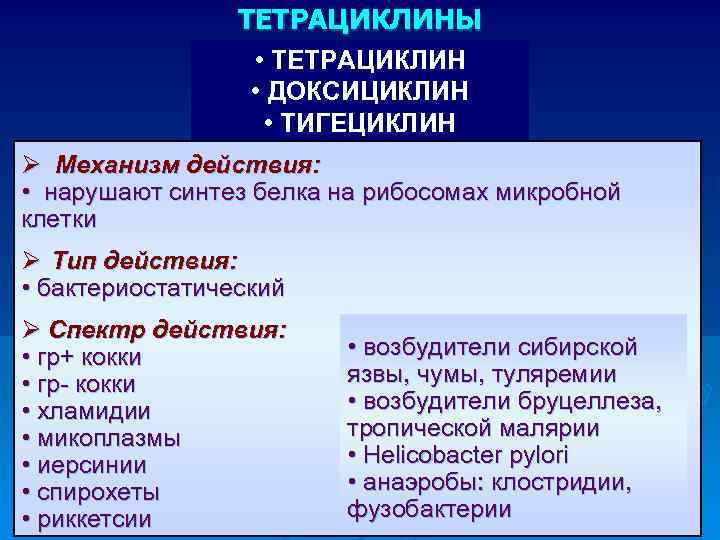 ТЕТРАЦИКЛИНЫ

• ТЕТРАЦИКЛИН
• ДОКСИЦИКЛИН
• ТИГЕЦИКЛИН

➢ Механизм действия:
• нарушают синтез белка на рибосомах микробной клетки

➢ Тип действия:
• бактериостатический

➢ Спектр действия:
• гр+ кокки
• гр- кокки
• хламидии
• микоплазмы
• иерсинии
• спирохеты
• риккетсии

• возбудители сибирской язвы, чумы, туляремии
• возбудители бруцеллеза, тропической малярии
• Helicobacter pylori
• анаэробы: клостридии, фузобактерии